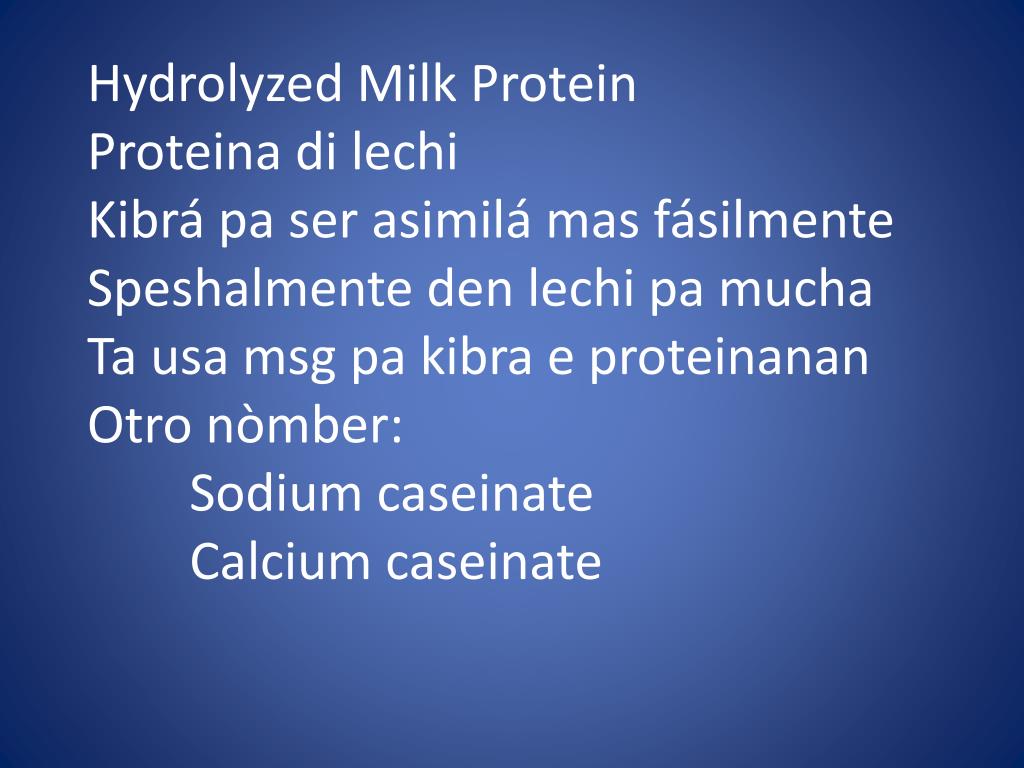 Hydrolyzed Milk Protein
Proteina di lechi
Kibrá pa ser asimilá mas fásilmente
Speshalmente den lechi pa mucha
Ta usa msg pa kibra e proteinanan
Otro nòmber:
Sodium caseinate
Calcium caseinate